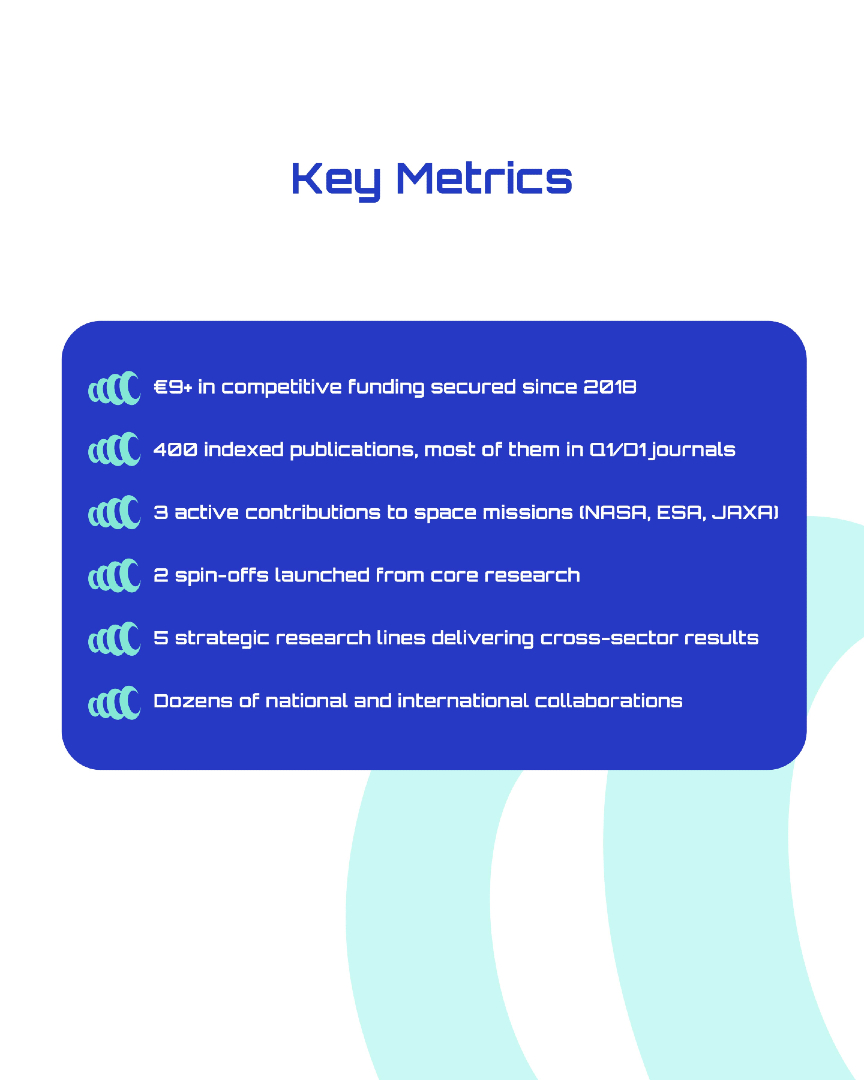 Key Metrics

€9+ in competitive funding secured since 2018

400 indexed publications, most of them in Q1/D1 journals

3 active contributions to space missions (NASA, ESA, JAXA)

2 spin-offs launched from core research

5 strategic research lines delivering cross-sector results

Dozens of national and international collaborations